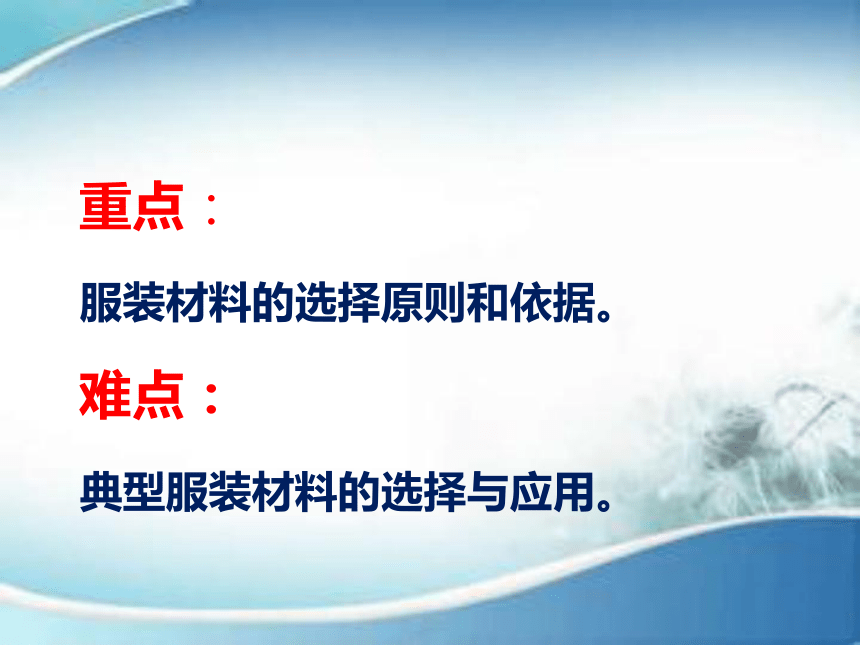 重点：

服装材料的选择原则和依据。

难点：

典型服装材料的选择与应用。